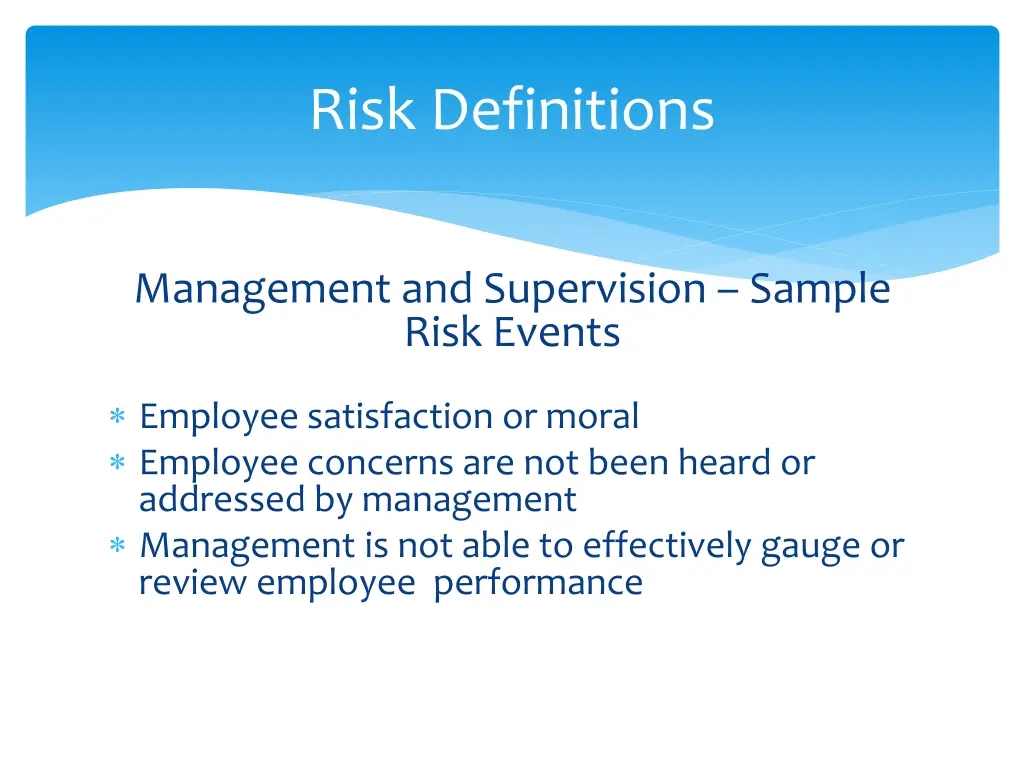 Risk Definitions

Management and Supervision – Sample Risk Events

* Employee satisfaction or moral
* Employee concerns are not been heard or addressed by management
* Management is not able to effectively gauge or review employee performance